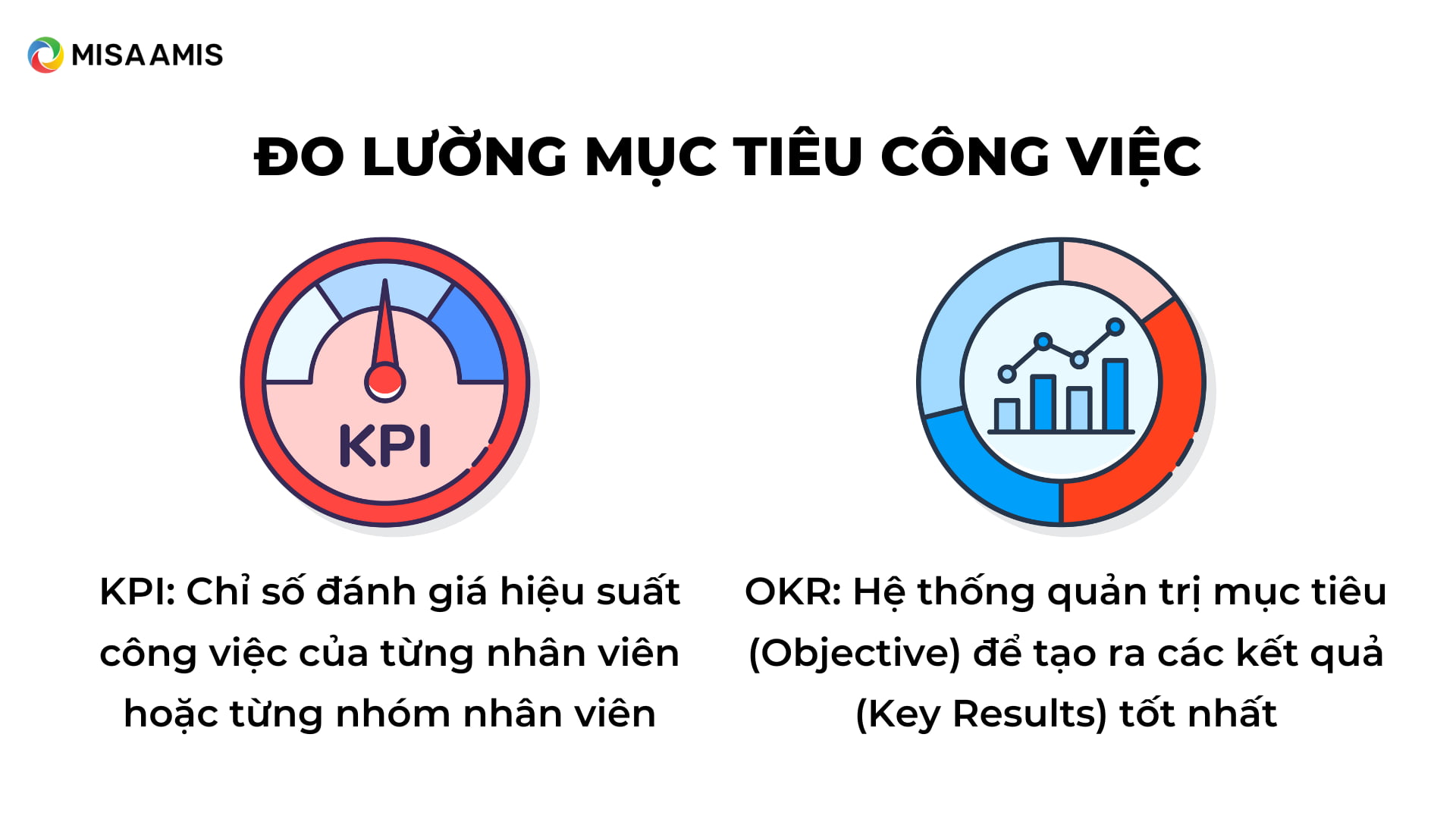 MISA AMIS

ĐO LƯỜNG MỤC TIÊU CÔNG VIỆC

KPI

KPI: Chỉ số đánh giá hiệu suất công việc của từng nhân viên hoặc từng nhóm nhân viên

OKR: Hệ thống quản trị mục tiêu (Objective) để tạo ra các kết quả (Key Results) tốt nhất